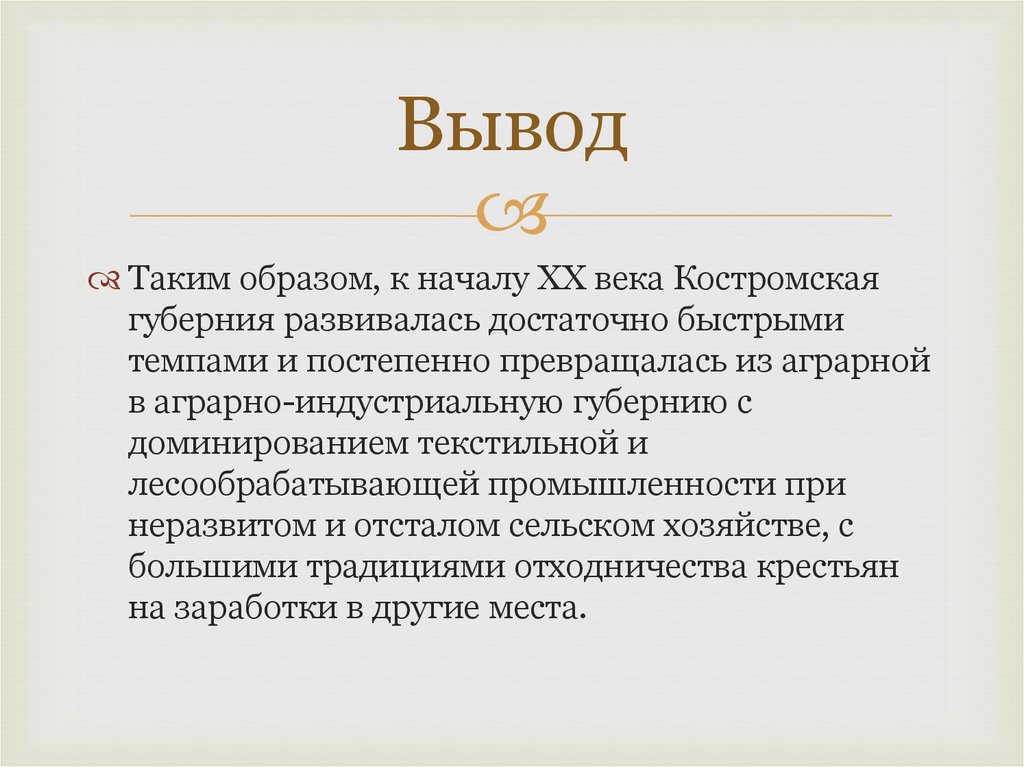 Вывод

Таким образом, к началу XX века Костромская губерния развивалась достаточно быстрыми темпами и постепенно превращалась из аграрной в аграрно-индустриальную губернию с доминированием текстильной и лесообрабатывающей промышленности при неразвитом и отсталом сельском хозяйстве, с большими традициями отходничества крестьян на заработки в другие места.